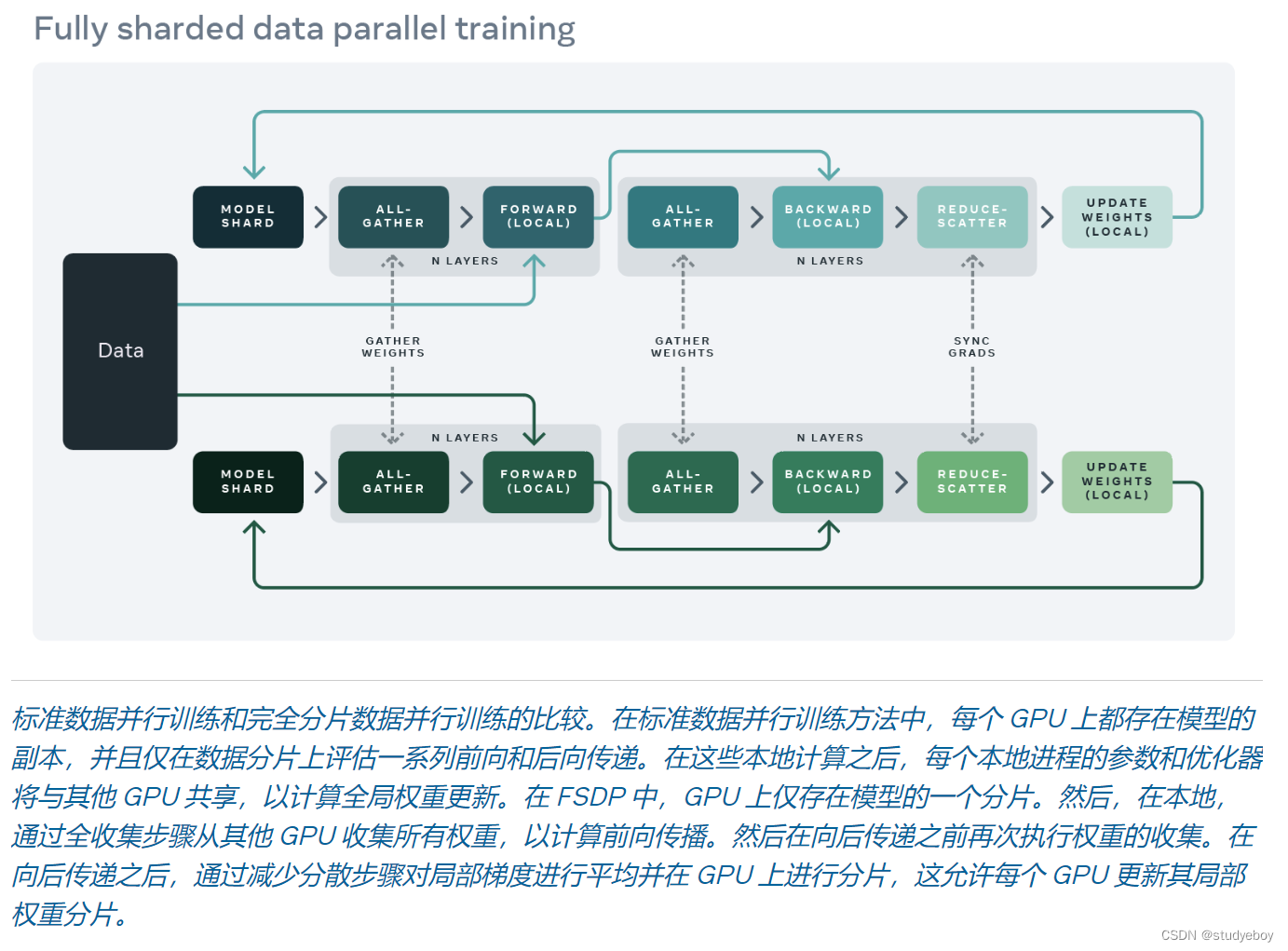 Fully sharded data parallel training

MODEL SHARD

ALL-GATHER

FORWARD (LOCAL)

N LAYERS

ALL-GATHER

BACKWARD (LOCAL)

REDUCE-SCATTER

N LAYERS

UPDATE WEIGHTS (LOCAL)

Data

GATHER WEIGHTS

GATHER WEIGHTS

SYNC GRADS

N LAYERS

N LAYERS

MODEL SHARD

ALL-GATHER

FORWARD (LOCAL)

ALL-GATHER

BACKWARD (LOCAL)

REDUCE-SCATTER

UPDATE WEIGHTS (LOCAL)

标准数据并行训练和完全分片数据并行训练的比较。在标准数据并行训练方法中，每个 GPU 上都存在模型的副本，并且仅在数据分片上评估一系列前向和后向传递。在这些本地计算之后，每个本地进程的参数和优化器将与其他 GPU 共享，以计算全局权重更新。在 FSDP 中，GPU 上仅存在模型的一个分片。然后，在本地，通过全收集步骤从其他 GPU 收集所有权重，以计算前向传播。然后在向后传递之前再次执行权重的收集。在向后传递之后，通过减少分散步骤对局部梯度进行平均并在 GPU 上进行分片，这允许每个 GPU 更新其局部权重分片。

CSDN @studyeboy